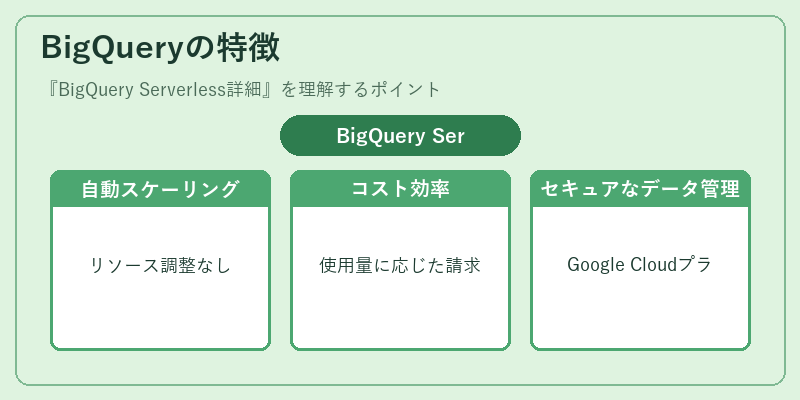 BigQueryの特徴

『BigQuery Serverless詳細』を理解するポイント

BigQuery Ser

自動スケーリング

リソース調整なし

コスト効率

使用量に応じた請求

セキュアなデータ管理

Google Cloudプラ